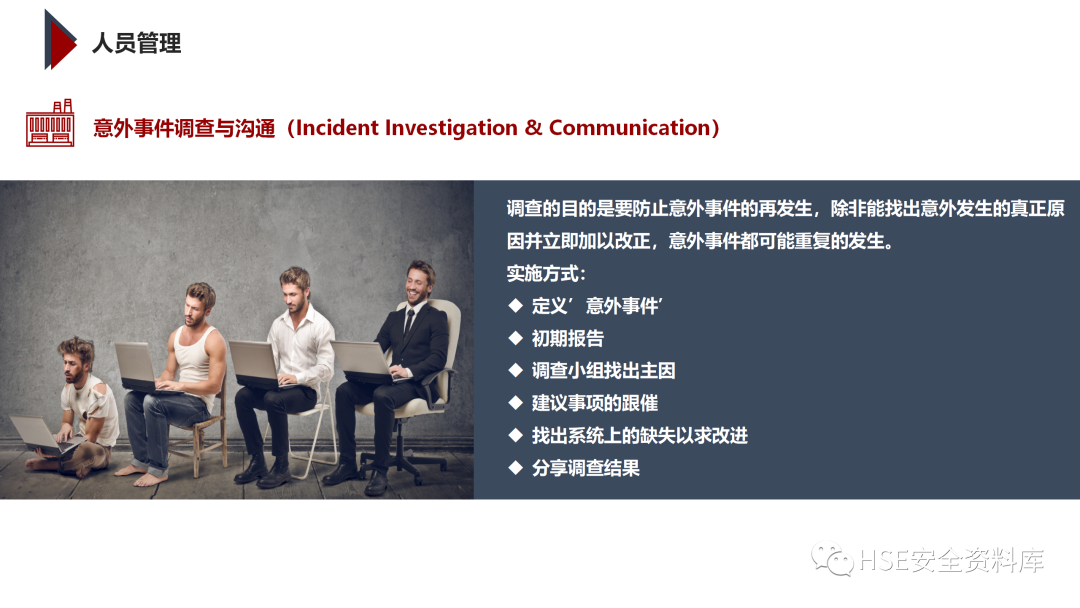 人员管理

意外事件调查与沟通（Incident Investigation & Communication）

调查的目的是要防止意外事件的再发生，除非能找出意外发生的真正原因并立即加以改正，意外事件都可能重复的发生。

实施方式：

◆ 定义’意外事件’

◆ 初期报告

◆ 调查小组找出主因

◆ 建议事项的跟催

◆ 找出系统上的缺失以求改进

◆ 分享调查结果

HSE安全资料库